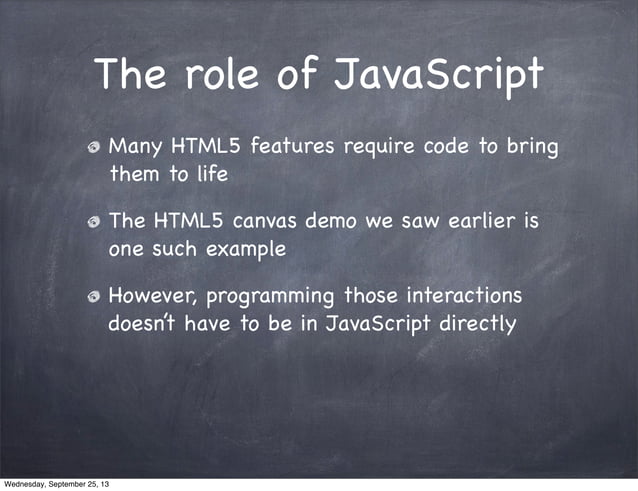 The role of JavaScript

Many HTML5 features require code to bring them to life

The HTML5 canvas demo we saw earlier is one such example

However, programming those interactions doesn't have to be in JavaScript directly

Wednesday, September 25, 13